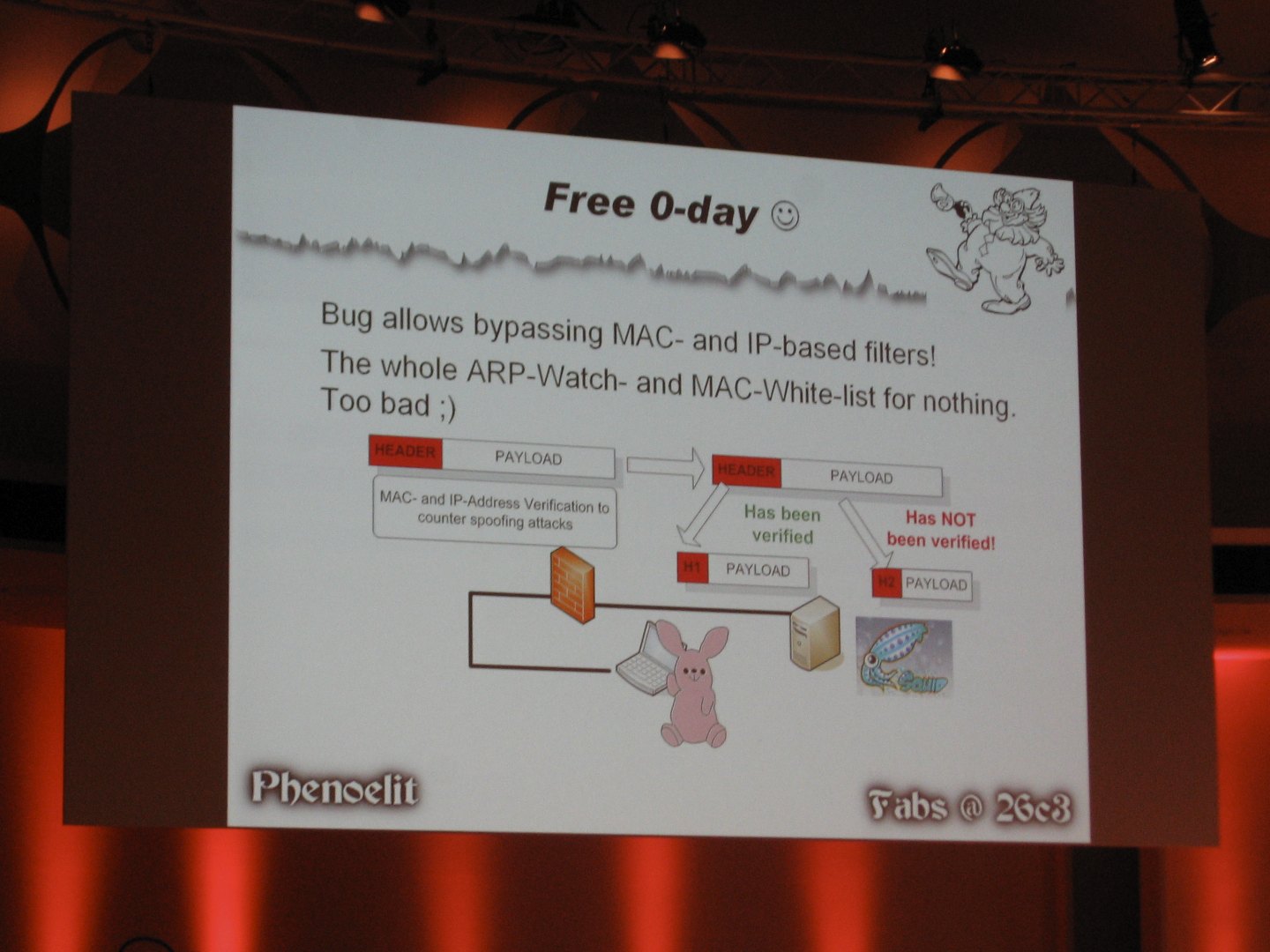 Free 0-day ☺

Bug allows bypassing MAC- and IP-based filters!

The whole ARP-Watch- and MAC-White-list for nothing. Too bad ;)

HEADER PAYLOAD

MAC- and IP-Address Verification to counter spoofing attacks

HEADER PAYLOAD

Has been verified

Has NOT been verified!

H1 PAYLOAD

H2 PAYLOAD

SQUID

Phenoelit

Fabs @ 26c3